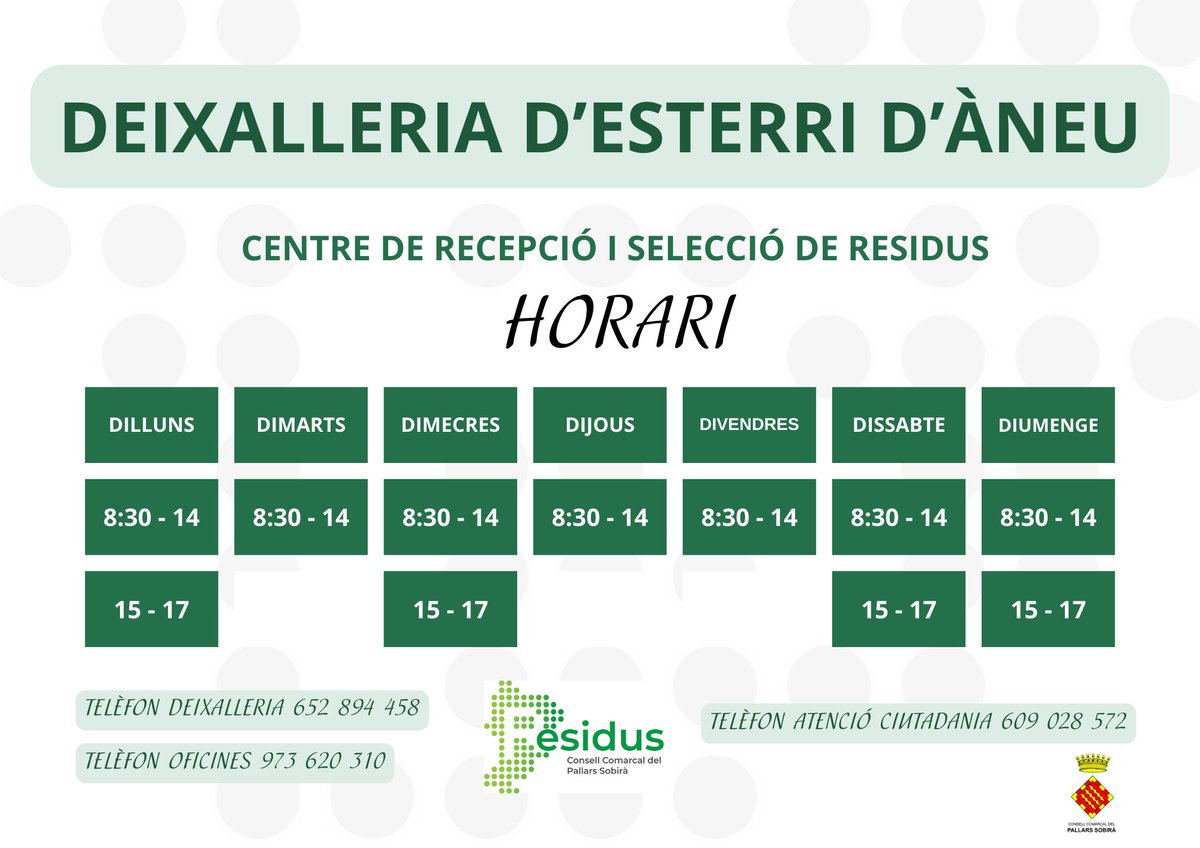 DEIXALLERIA D'ESTERRI D'ÀNEU

CENTRE DE RECEPCIÓ I SELECCIÓ DE RESIDUS

HORARI

| DILLUNS | DIMARTS | DIMECRES | DIJOUS | DIVENDRES | DISSABTE | DIUMENGE |
|---|---|---|---|---|---|---|
| 8:30 - 14 | 8:30 - 14 | 8:30 - 14 | 8:30 - 14 | 8:30 - 14 | 8:30 - 14 | 8:30 - 14 |
| 15 - 17 | | 15 - 17 | | | 15 - 17 | 15 - 17 |

TELÈFON DEIXALLERIA 652 894 458

TELÈFON OFICINES 973 620 310

Residus
Consell Comarcal del Pallars Sobirà

TELÈFON ATENCIÓ CIUTADANIA 609 028 572

CONSELL COMARCAL DEL
PALLARS SOBIRÀ